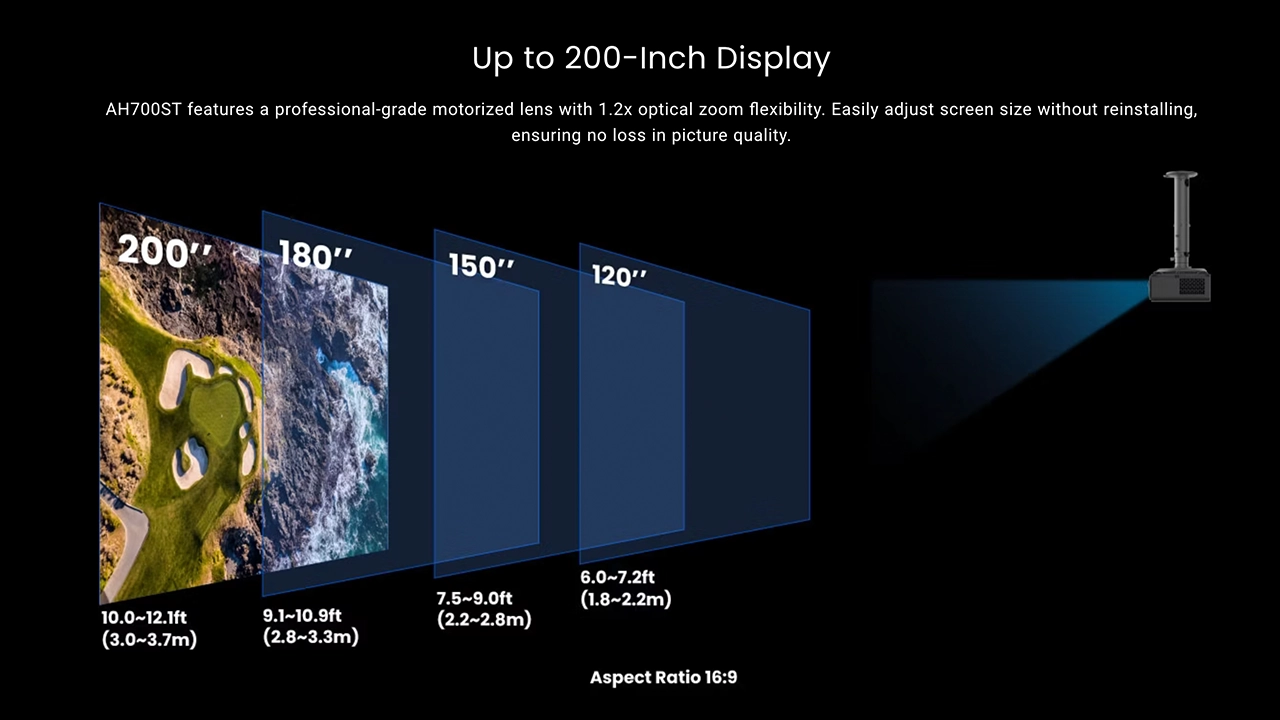 Up to 200-Inch Display

AH700ST features a professional-grade motorized lens with 1.2x optical zoom flexibility. Easily adjust screen size without reinstalling, ensuring no loss in picture quality.

200''

180''

150''

120''

10.0~12.1ft (3.0~3.7m)

9.1~10.9ft (2.8~3.3m)

7.5~9.0ft (2.2~2.8m)

6.0~7.2ft (1.8~2.2m)

Aspect Ratio 16:9